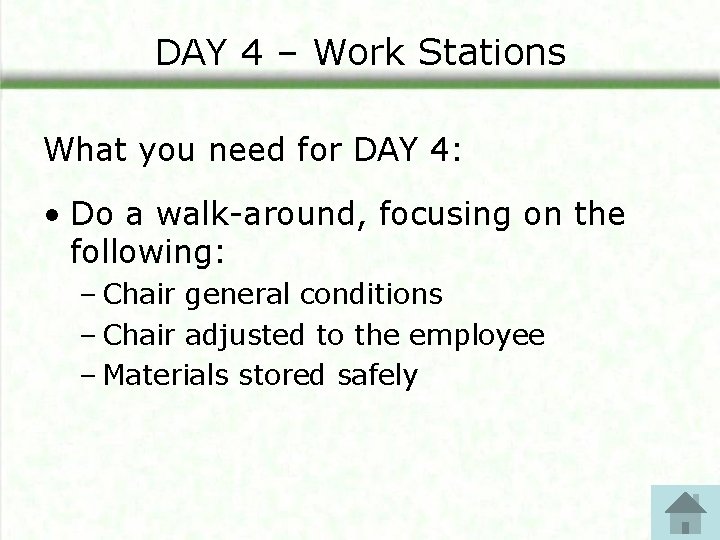 DAY 4 – Work Stations

What you need for DAY 4:

• Do a walk-around, focusing on the following:
  – Chair general conditions
  – Chair adjusted to the employee
  – Materials stored safely